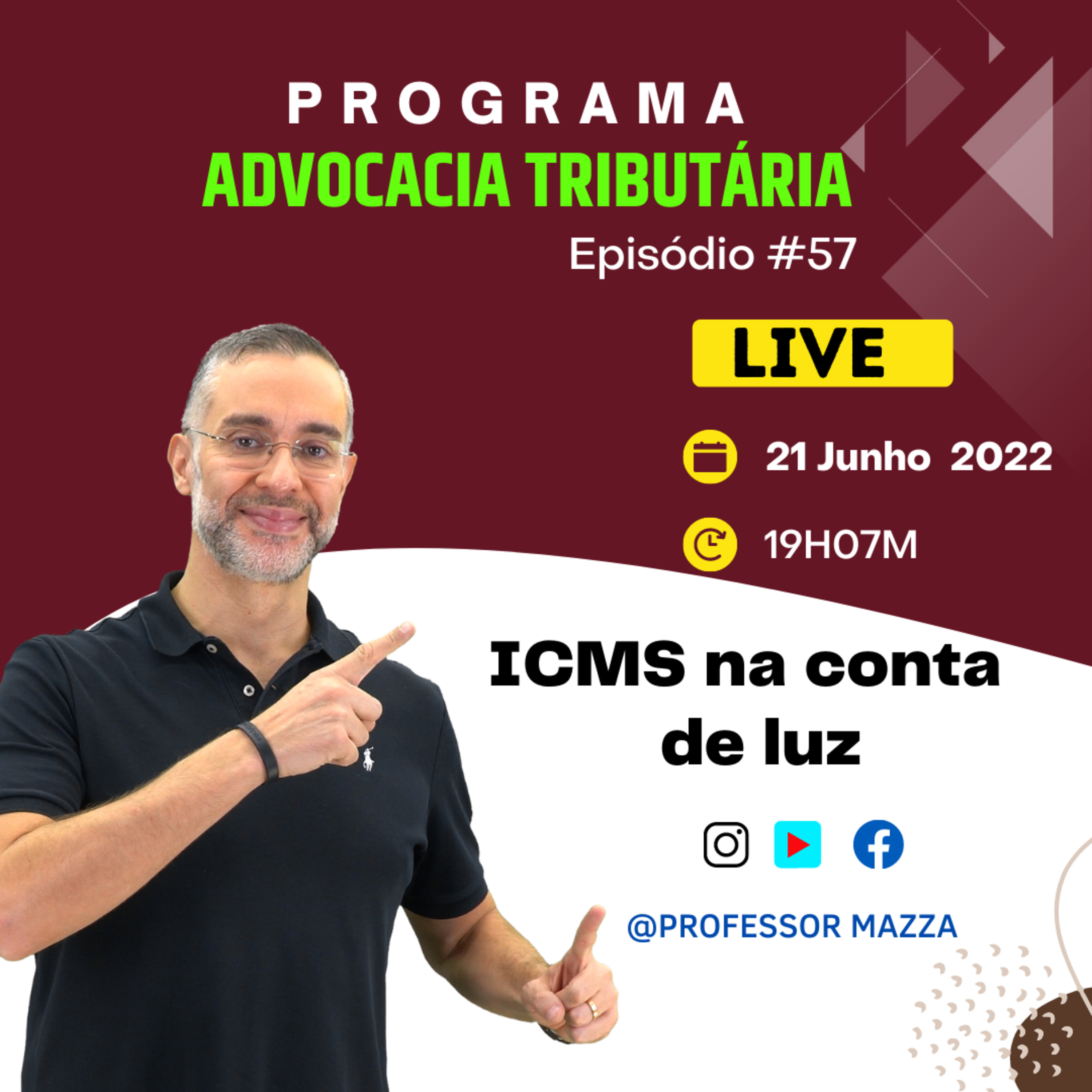 PROGRAMA
ADVOCACIA TRIBUTÁRIA
Episódio #57

LIVE

21 Junho 2022

19H07M

ICMS na conta de luz

@PROFESSOR MAZZA